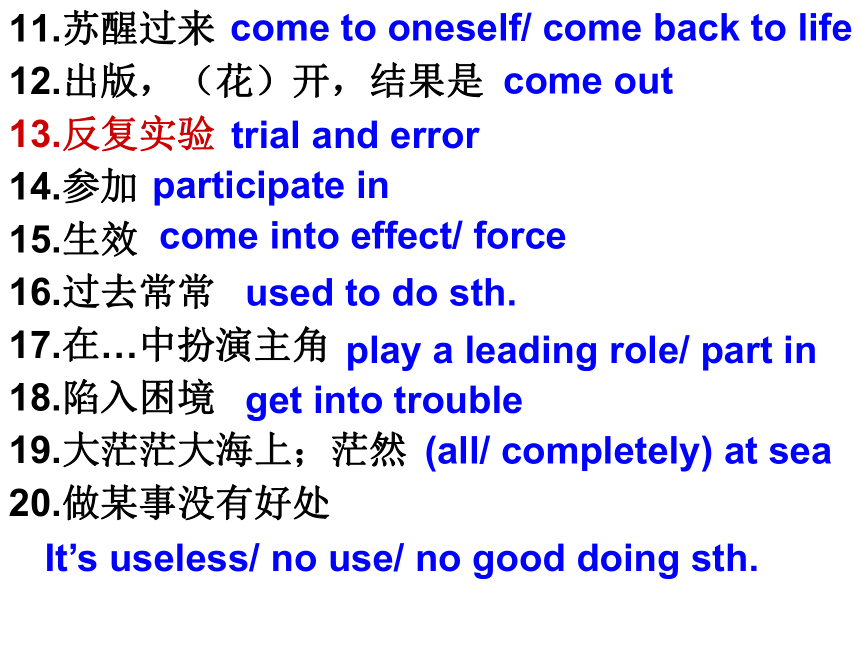 11.苏醒过来 come to oneself/ come back to life
12.出版，（花）开，结果是 come out
13.反复实验 trial and error
14.参加 participate in
15.生效 come into effect/ force
16.过去常常 used to do sth.
17.在…中扮演主角 play a leading role/ part in
18.陷入困境 get into trouble
19.大茫茫大海上；茫然 (all/ completely) at sea
20.做某事没有好处
It’s useless/ no use/ no good doing sth.